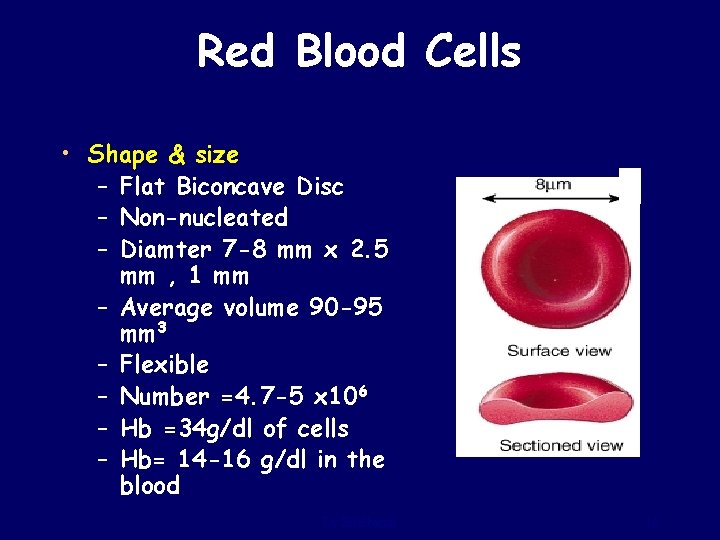 Red Blood Cells

• Shape & size
– Flat Biconcave Disc
– Non-nucleated
– Diamter 7-8 mm x 2.5 mm , 1 mm
– Average volume 90-95 $mm^3$
– Flexible
– Number =4.7-5 $x10^6$
– Hb =34g/dl of cells
– Hb= 14-16 g/dl in the blood

8µm

Surface view

Sectioned view